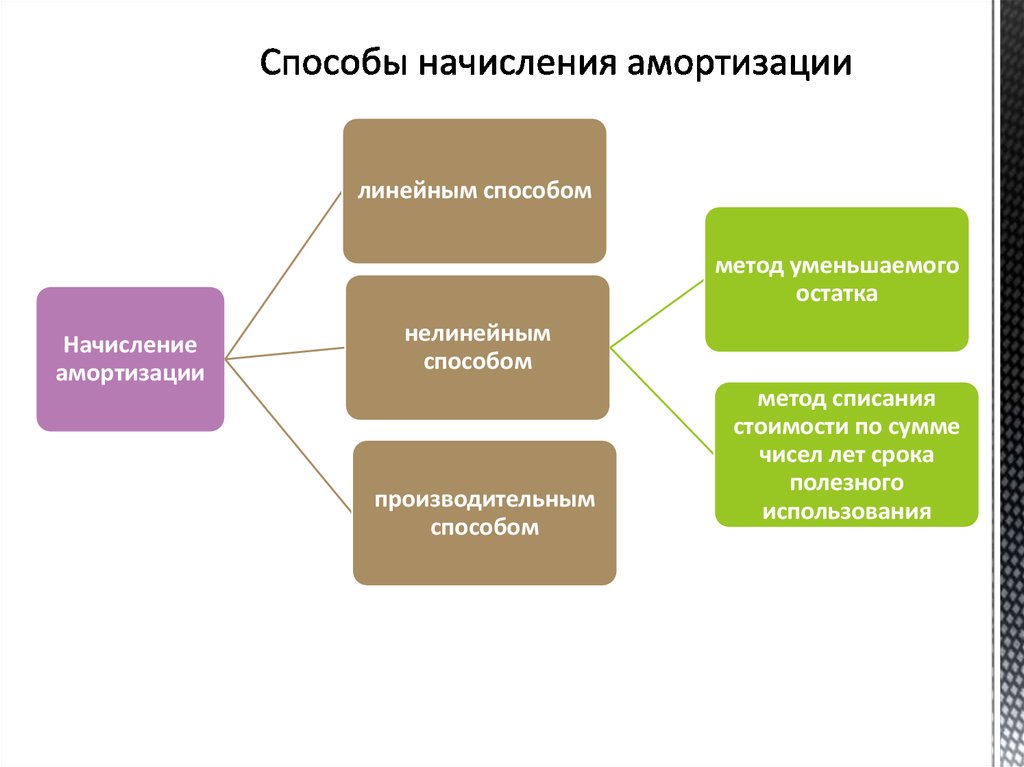 Способы начисления амортизации

Начисление амортизации

линейным способом

нелинейным способом

производительным способом

метод уменьшаемого остатка

метод списания стоимости по сумме чисел лет срока полезного использования